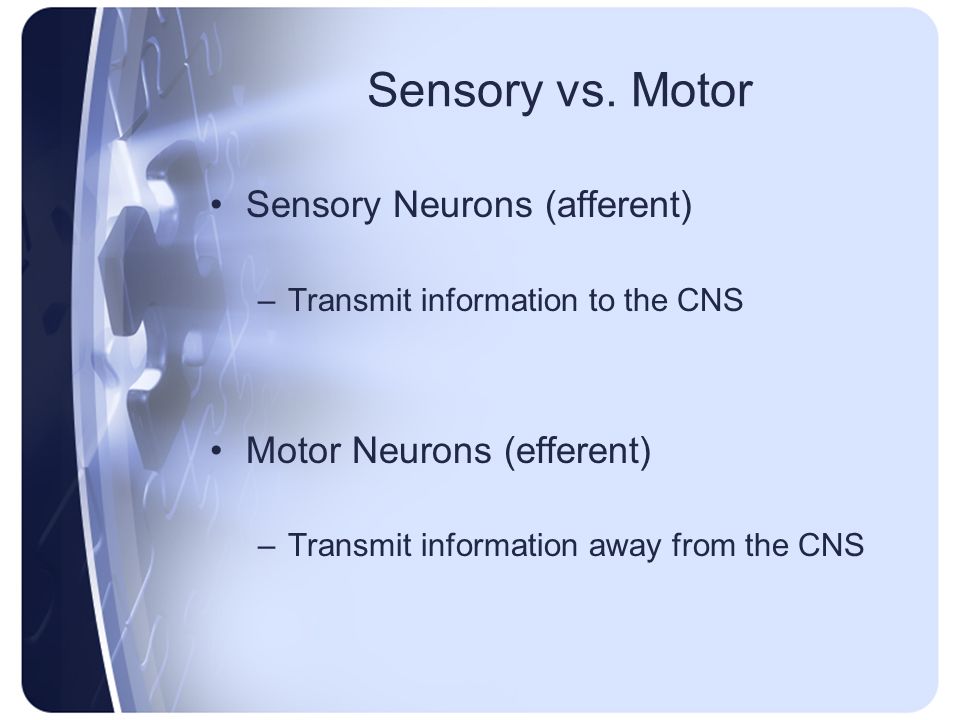 Sensory vs. Motor

• Sensory Neurons (afferent)

– Transmit information to the CNS

• Motor Neurons (efferent)

– Transmit information away from the CNS